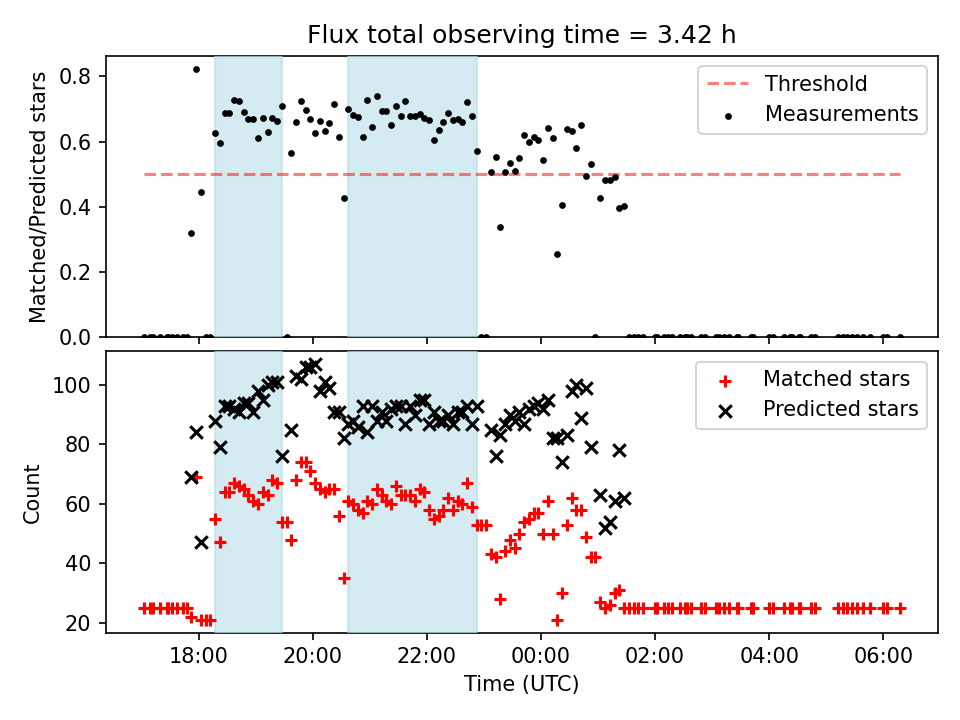 Flux total observing time = 3.42 h

Matched/Predicted stars

0.8
0.6
0.4
0.2
0.0

Threshold
Measurements

Count

100
80
60
40
20

Matched stars
Predicted stars

18:00
20:00
22:00
00:00
02:00
04:00
06:00

Time (UTC)